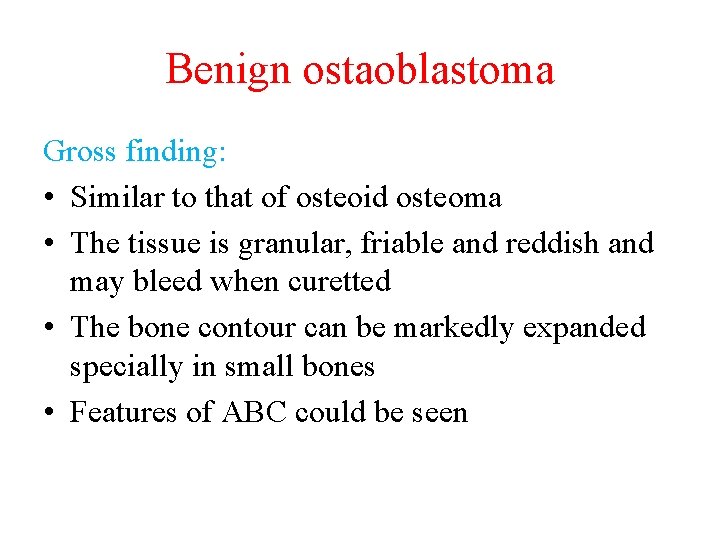 Benign ostaoblastoma

Gross finding:

• Similar to that of osteoid osteoma
• The tissue is granular, friable and reddish and may bleed when curetted
• The bone contour can be markedly expanded specially in small bones
• Features of ABC could be seen